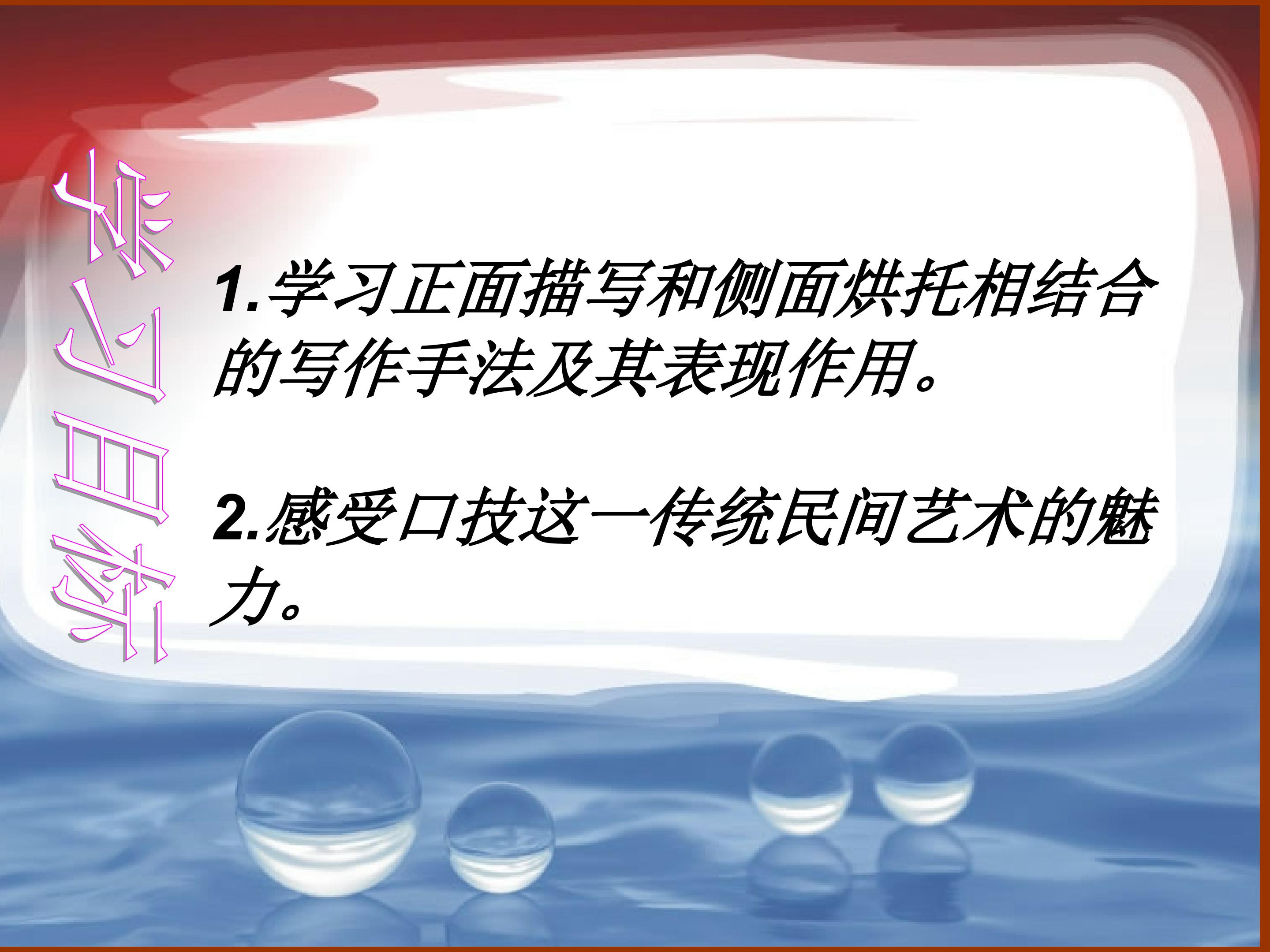 学习目标

1.学习正面描写和侧面烘托相结合的写作手法及其表现作用。

2.感受口技这一传统民间艺术的魅力。